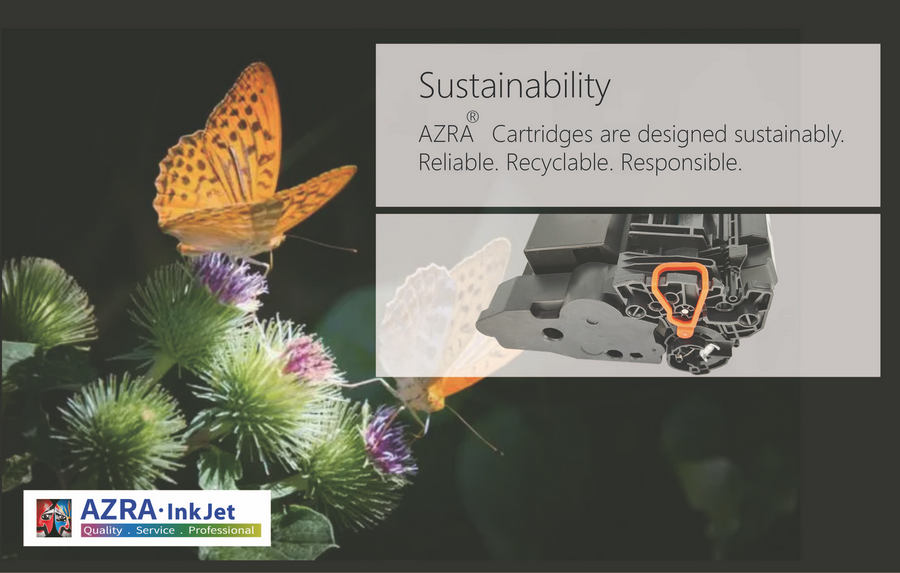 Sustainability

AZRA® Cartridges are designed sustainably. Reliable. Recyclable. Responsible.

AZRA·InkJet
Quality . Service . Professional